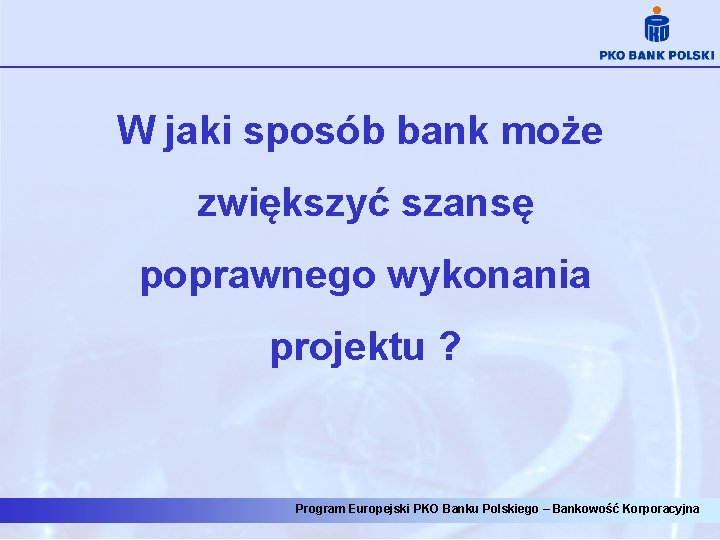 PKO BANK POLSKI

W jaki sposób bank może zwiększyć szansę poprawnego wykonania projektu ?

Program Europejski PKO Banku Polskiego – Bankowość Korporacyjna